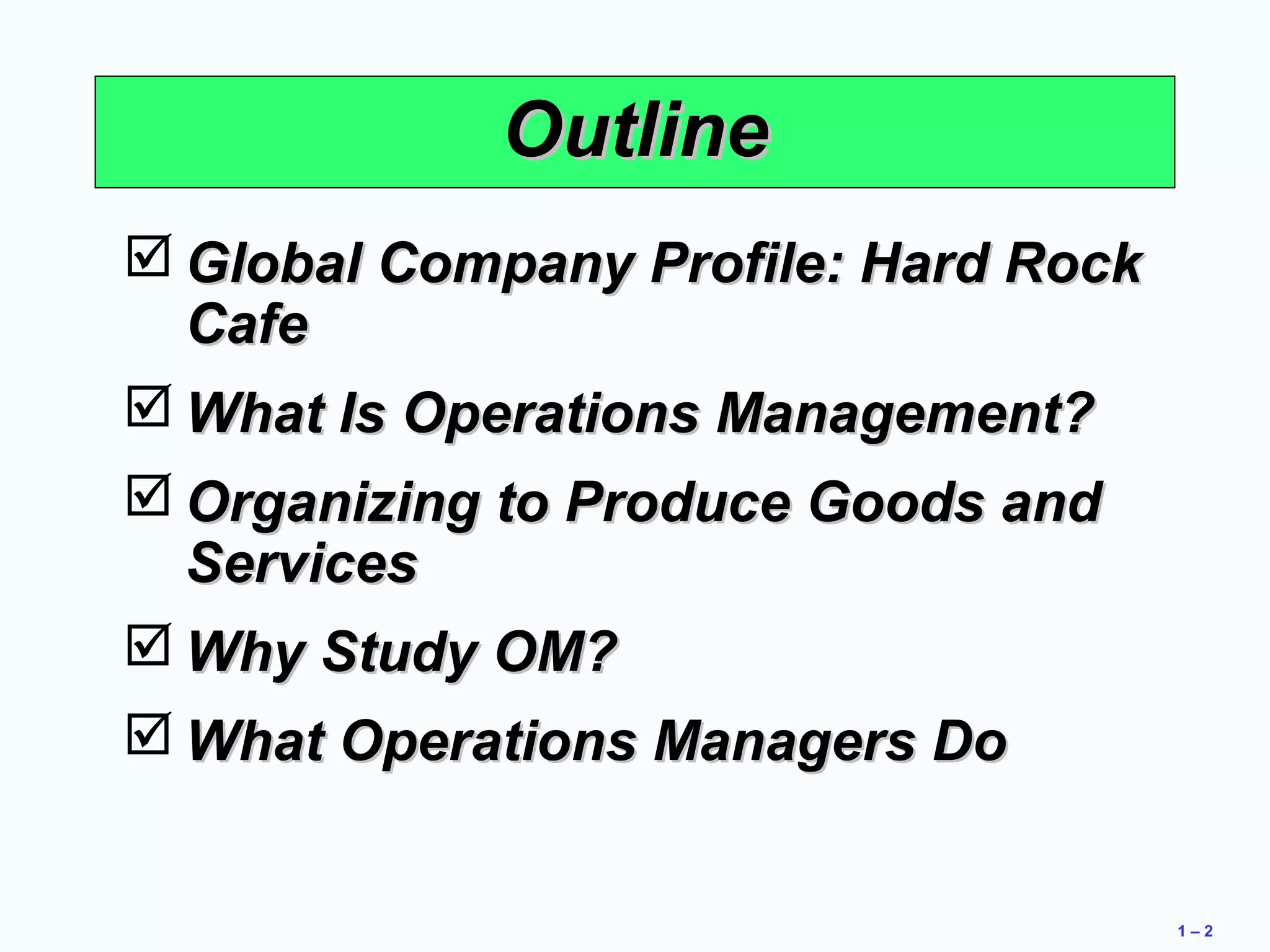 Outline

☑ Global Company Profile: Hard Rock Cafe

☑ What Is Operations Management?

☑ Organizing to Produce Goods and Services

☑ Why Study OM?

☑ What Operations Managers Do

1 – 2